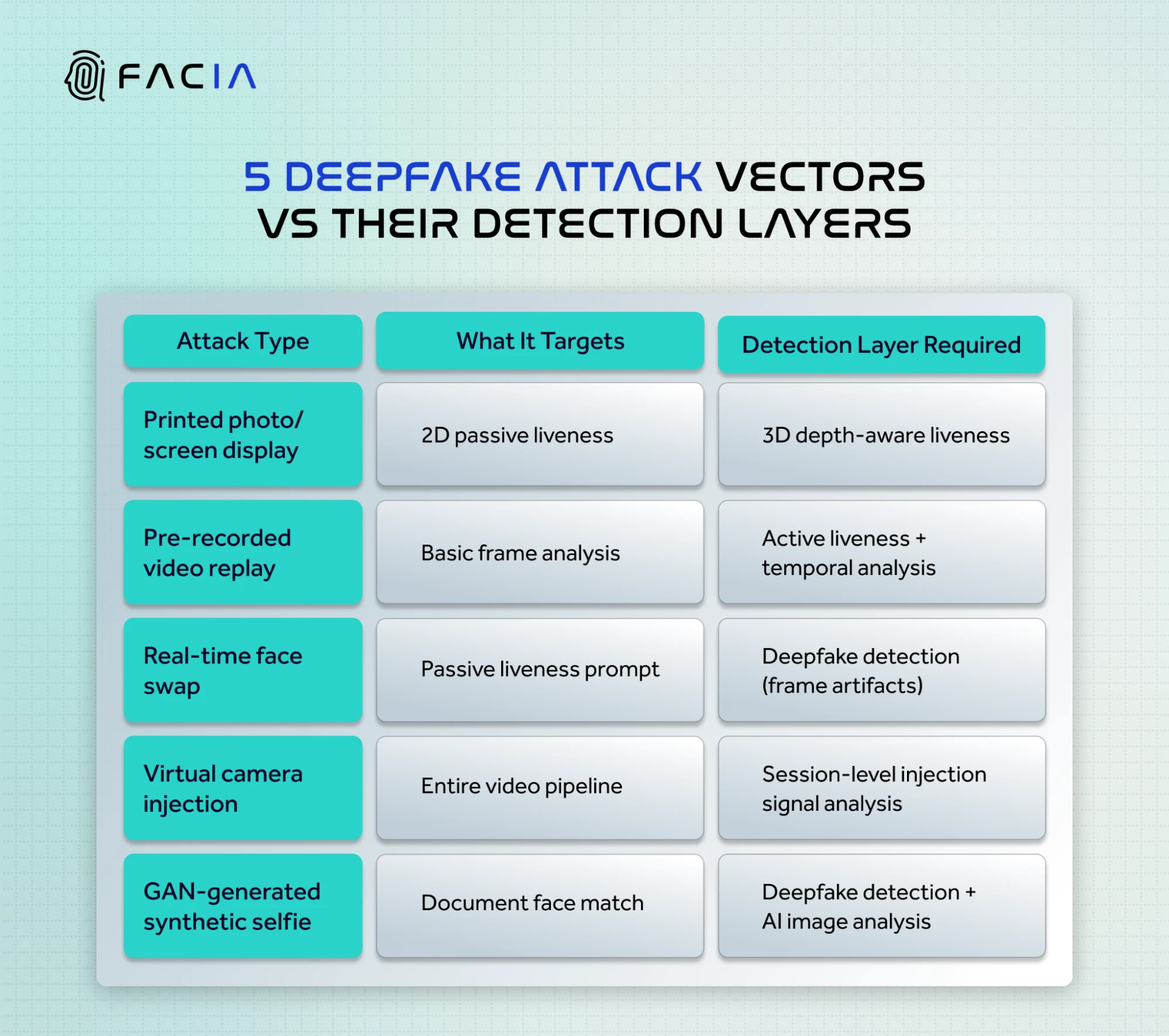 FACIA

5 DEEPFAKE ATTACK VECTORS VS THEIR DETECTION LAYERS

| Attack Type | What It Targets | Detection Layer Required |
|---|---|---|
| Printed photo/ screen display | 2D passive liveness | 3D depth-aware liveness |
| Pre-recorded video replay | Basic frame analysis | Active liveness + temporal analysis |
| Real-time face swap | Passive liveness prompt | Deepfake detection (frame artifacts) |
| Virtual camera injection | Entire video pipeline | Session-level injection signal analysis |
| GAN-generated synthetic selfie | Document face match | Deepfake detection + AI image analysis |